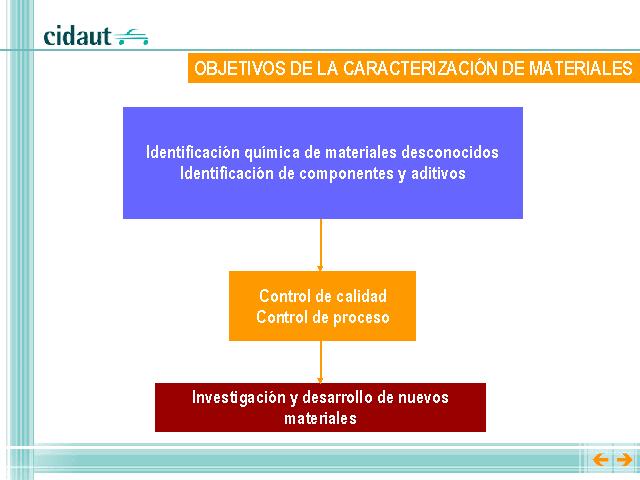 cidaut

OBJETIVOS DE LA CARACTERIZACIÓN DE MATERIALES

Identificación química de materiales desconocidos
Identificación de componentes y aditivos

Control de calidad
Control de proceso

Investigación y desarrollo de nuevos materiales